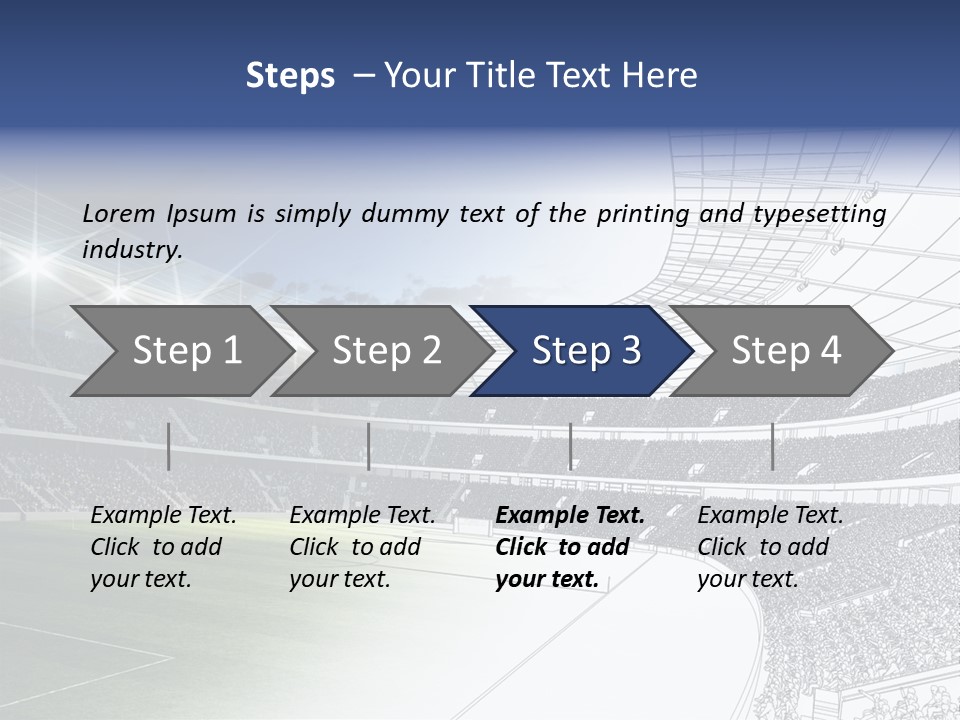 Steps – Your Title Text Here

Lorem Ipsum is simply dummy text of the printing and typesetting industry.

Step 1

Step 2

Step 3

Step 4

Example Text. Click to add your text.

Example Text. Click to add your text.

Example Text. Click to add your text.

Example Text. Click to add your text.